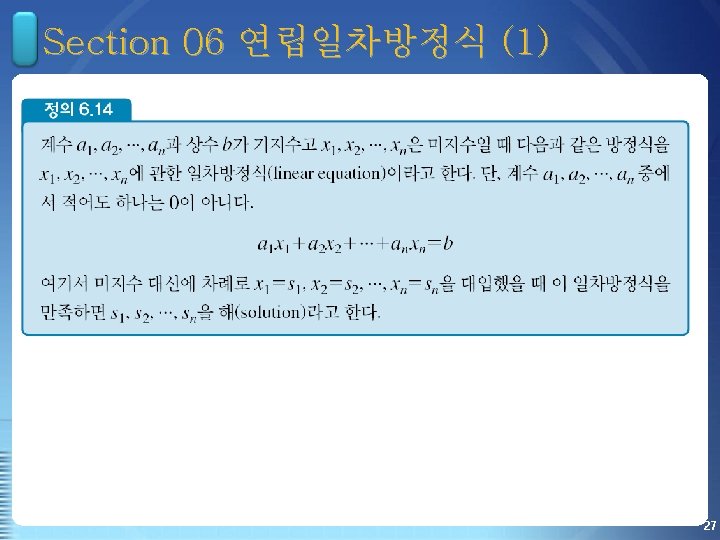 Section 06 연립일차방정식 (1)

정의 6.14

계수 $a_1, a_2, \cdots, a_n$과 상수 $b$가 기지수고 $x_1, x_2, \cdots, x_n$은 미지수일 때 다음과 같은 방정식을 $x_1, x_2, \cdots, x_n$에 관한 일차방정식(linear equation)이라고 한다. 단, 계수 $a_1, a_2, \cdots, a_n$ 중에서 적어도 하나는 0이 아니다.

$a_1x_1 + a_2x_2 + \cdots + a_nx_n = b$

여기서 미지수 대신에 차례로 $x_1 = s_1, x_2 = s_2, \cdots, x_n = s_n$을 대입했을 때 이 일차방정식을 만족하면 $s_1, s_2, \cdots, s_n$을 해(solution)라고 한다.

27